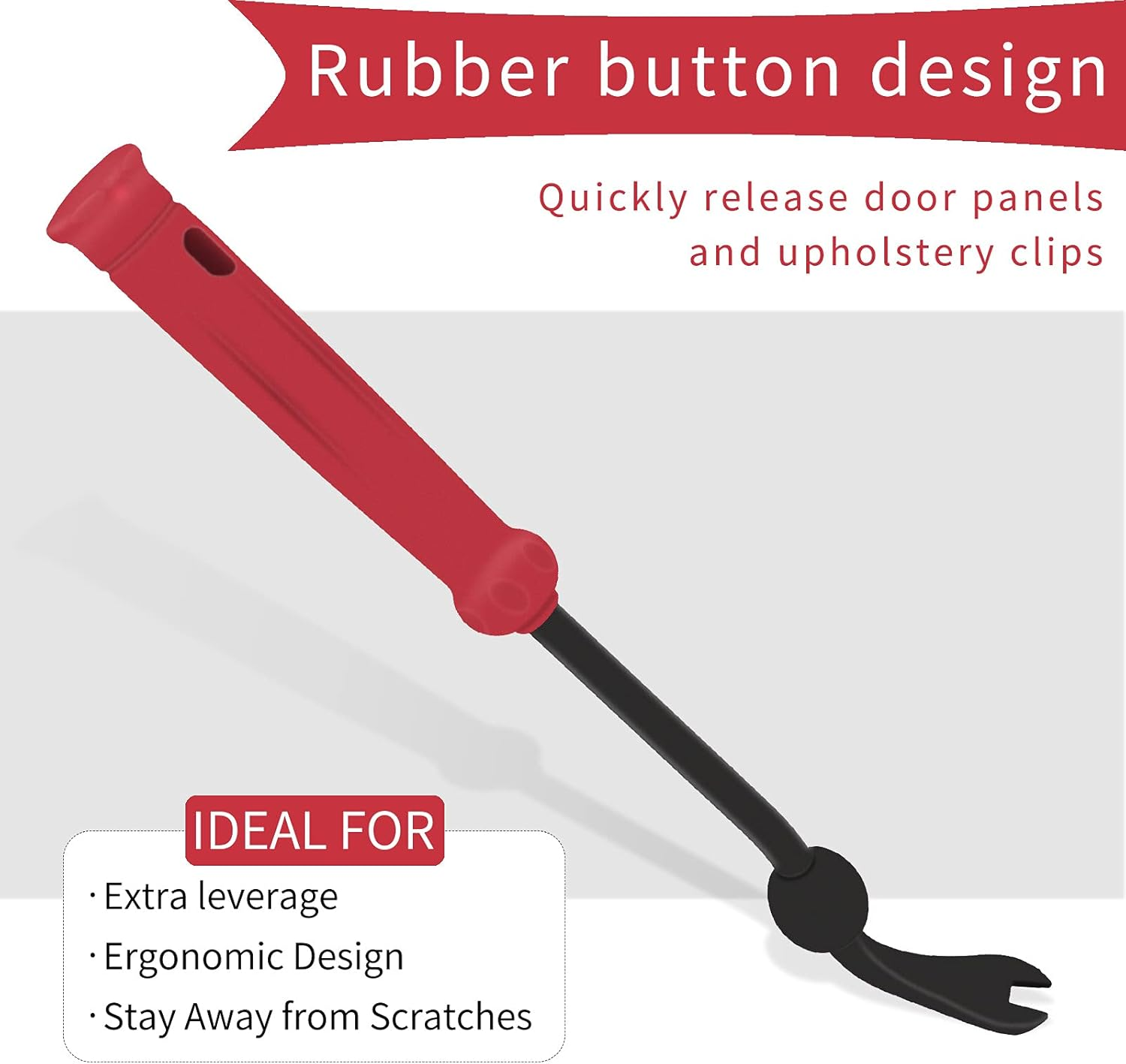 Rubber button design

Quickly release door panels and upholstery clips

IDEAL FOR

· Extra leverage

· Ergonomic Design

· Stay Away from Scratches